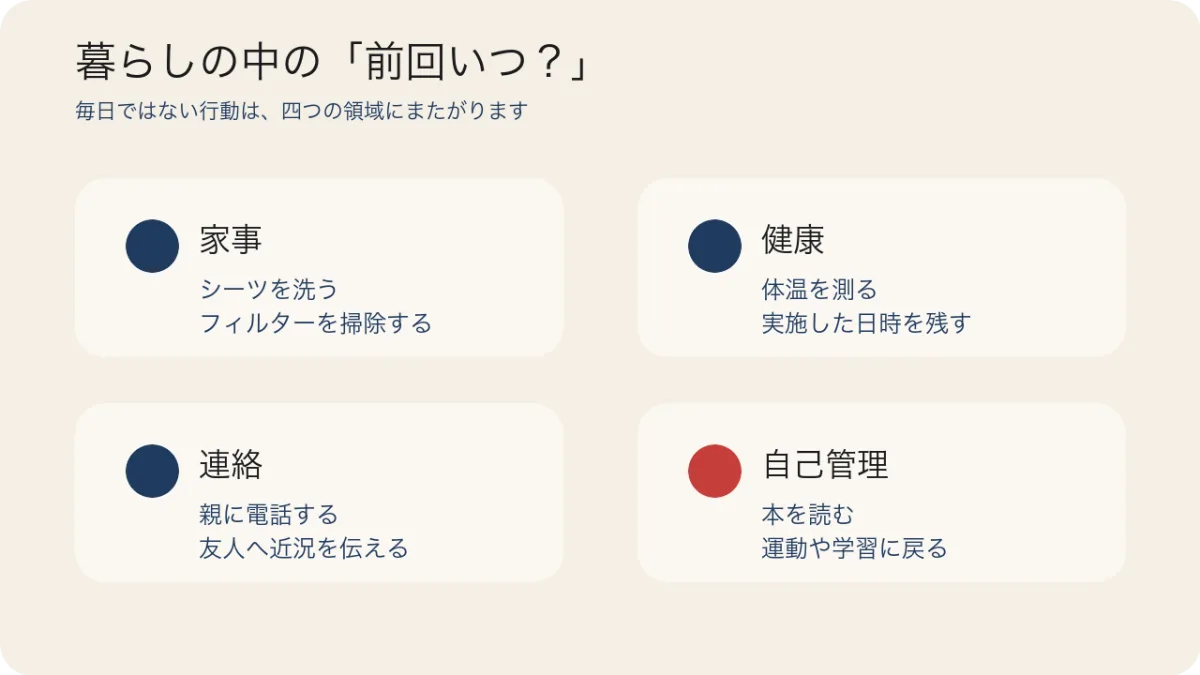 暮らしの中の「前回いつ？」

毎日ではない行動は、四つの領域にまたがります

家事

シーツを洗う
フィルターを掃除する

健康

体温を測る
実施した日時を残す

連絡

親に電話する
友人へ近況を伝える

自己管理

本を読む
運動や学習に戻る